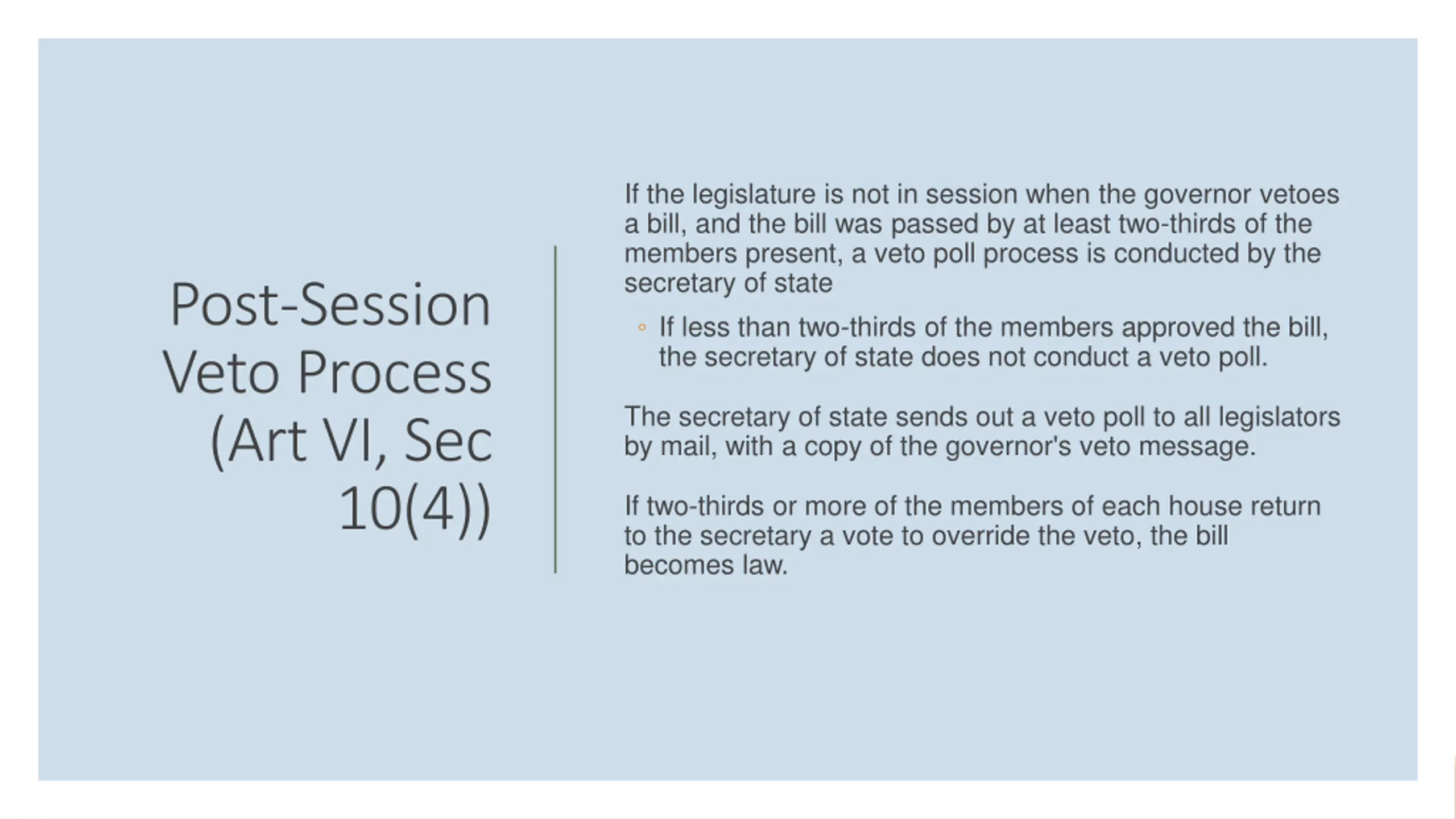 Post-Session Veto Process (Art VI, Sec 10(4))

If the legislature is not in session when the governor vetoes a bill, and the bill was passed by at least two-thirds of the members present, a veto poll process is conducted by the secretary of state

◦ If less than two-thirds of the members approved the bill, the secretary of state does not conduct a veto poll.

The secretary of state sends out a veto poll to all legislators by mail, with a copy of the governor's veto message.

If two-thirds or more of the members of each house return to the secretary a vote to override the veto, the bill becomes law.